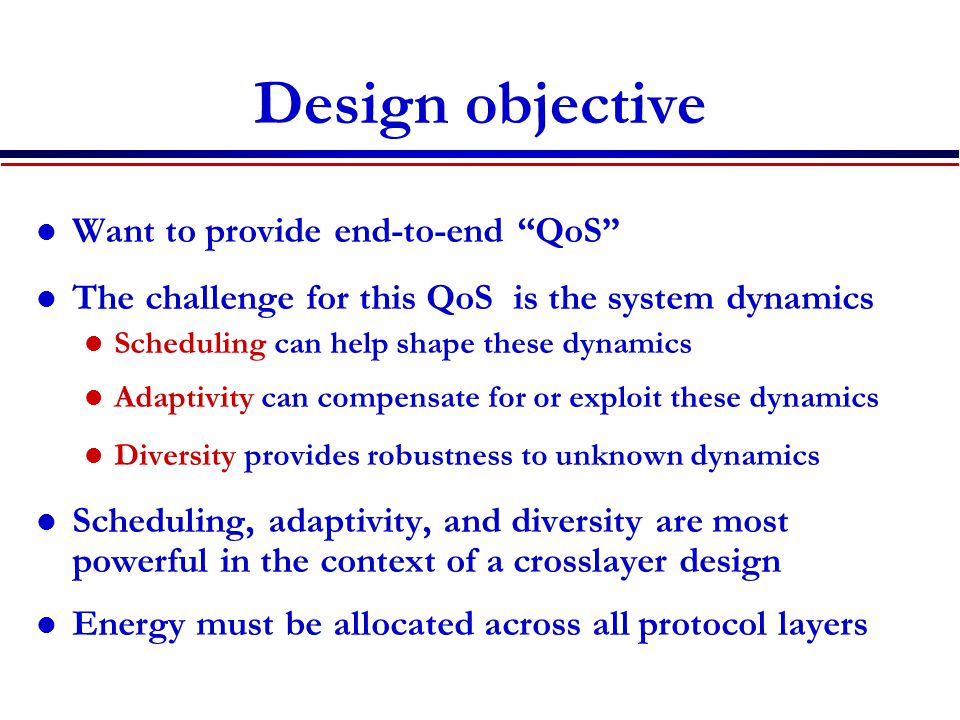 Design objective

- Want to provide end-to-end “QoS”
- The challenge for this QoS is the system dynamics
  - Scheduling can help shape these dynamics
  - Adaptivity can compensate for or exploit these dynamics
  - Diversity provides robustness to unknown dynamics
- Scheduling, adaptivity, and diversity are most powerful in the context of a crosslayer design
- Energy must be allocated across all protocol layers